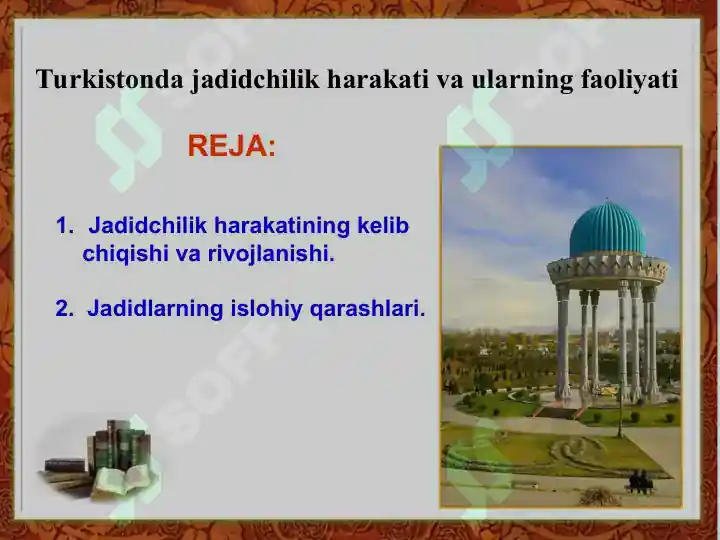 Turkistonda jadidchilik harakati va ularning faoliyati

REJA:

1. Jadidchilik harakatining kelib chiqishi va rivojlanishi.

2. Jadidlarning islohiy qarashlari.

SOFF